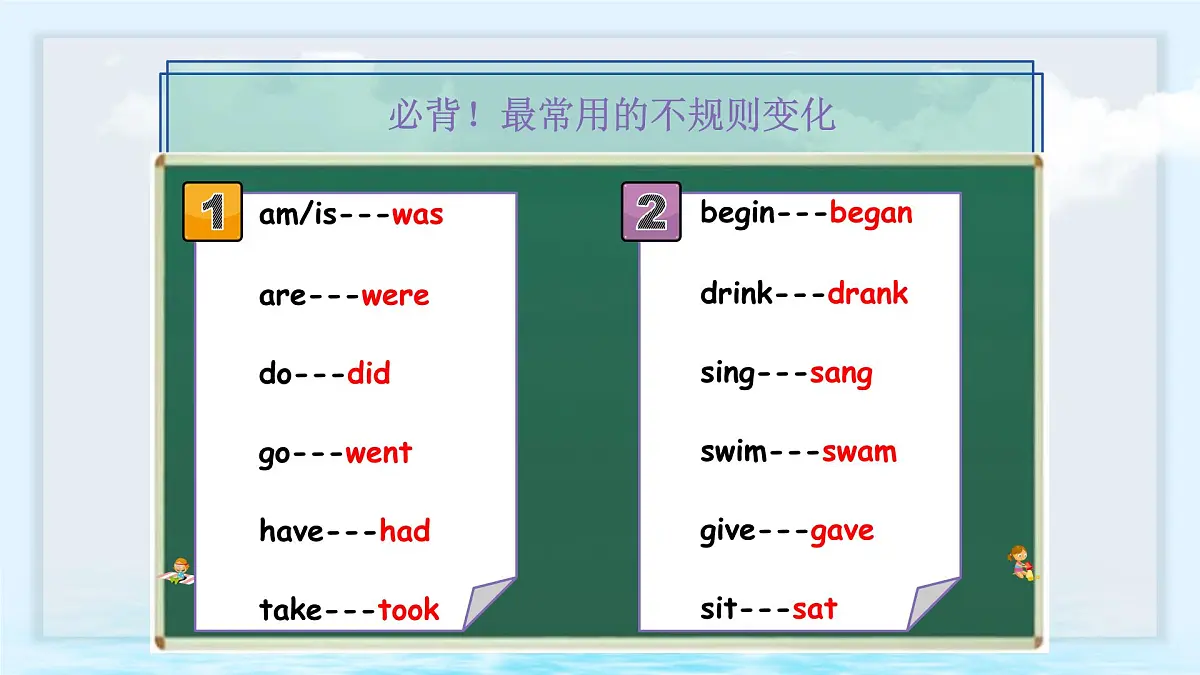 必背！最常用的不规则变化

1
am/is---was

are---were

do---did

go---went

have---had

take---took

2
begin---began

drink---drank

sing---sang

swim---swam

give---gave

sit---sat